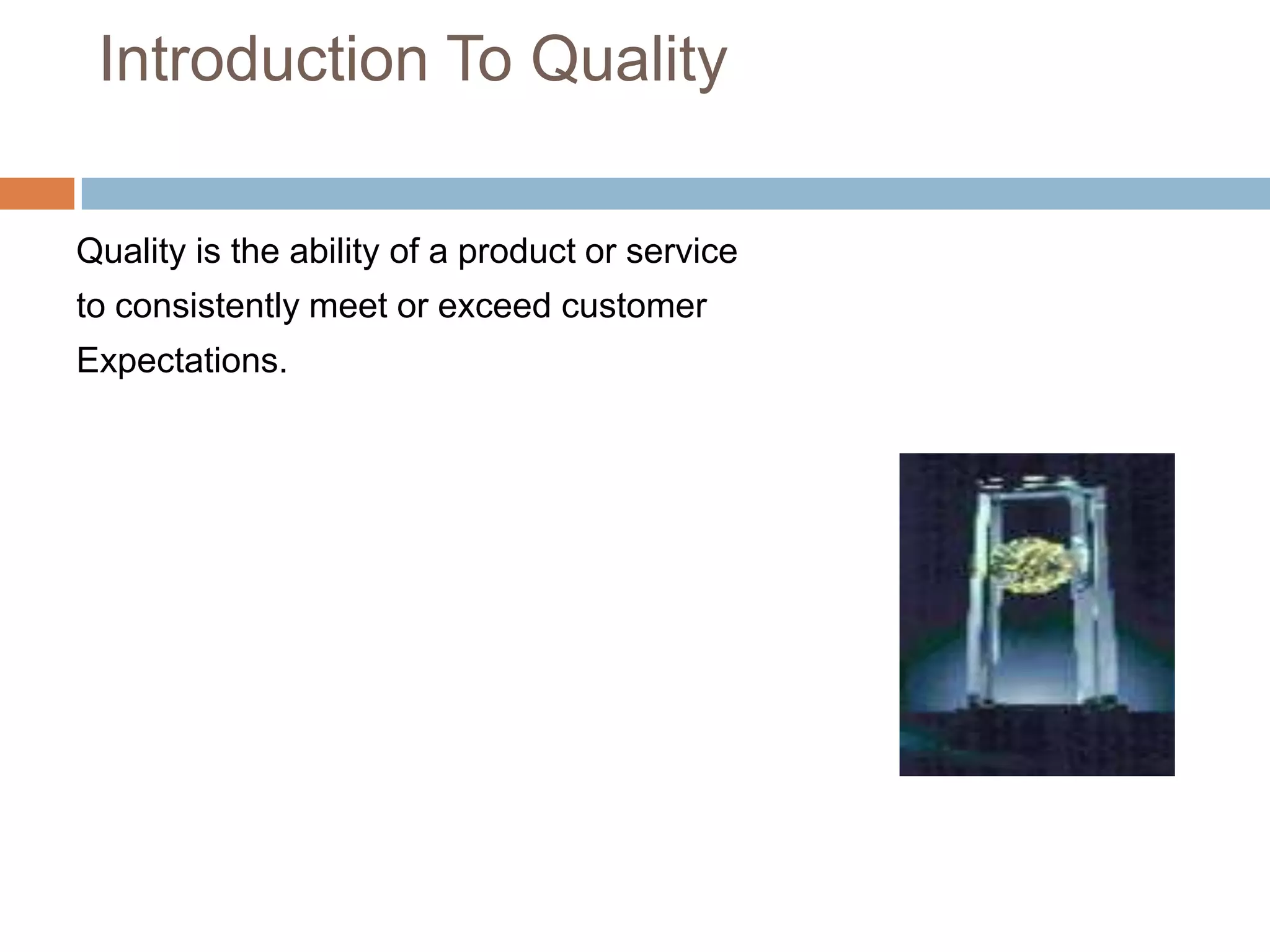 Introduction To Quality

Quality is the ability of a product or service to consistently meet or exceed customer Expectations.